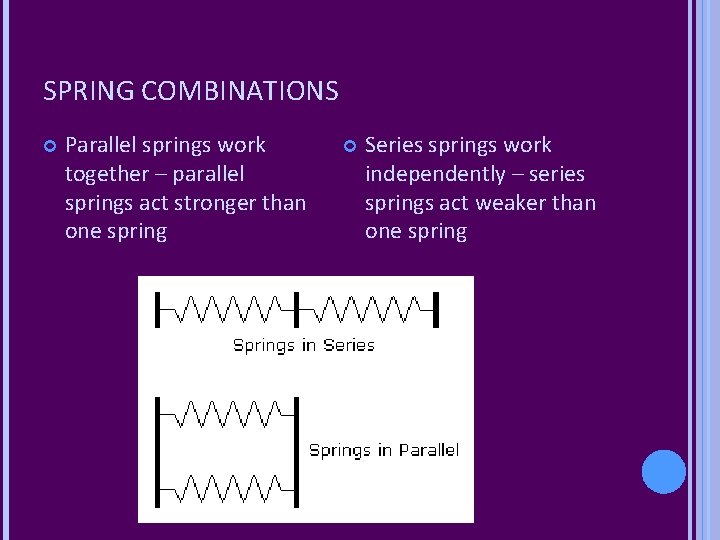 SPRING COMBINATIONS

Parallel springs work together – parallel springs act stronger than one spring

Series springs work independently – series springs act weaker than one spring

Springs in Series

Springs in Parallel